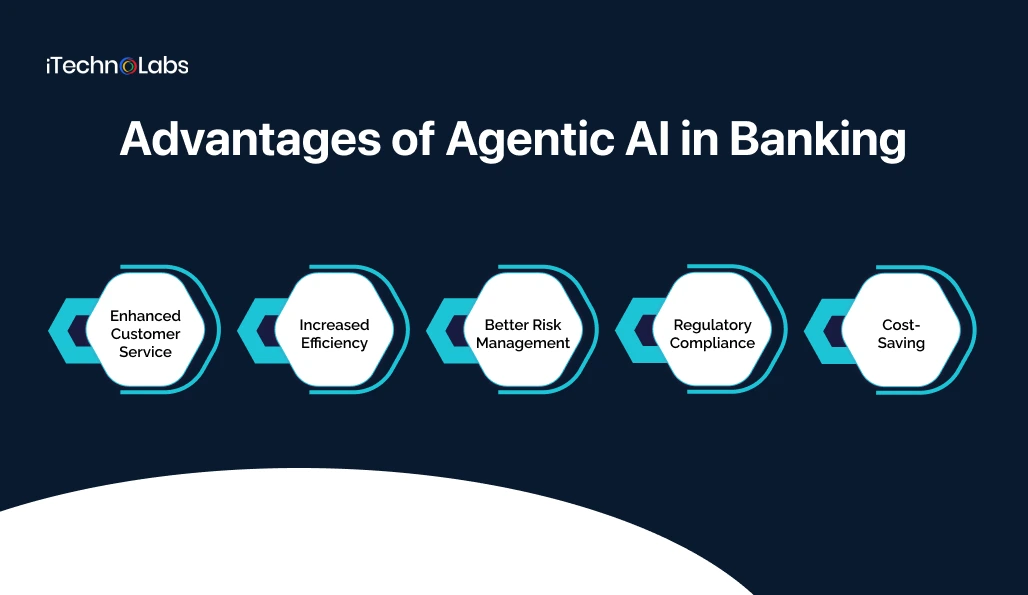 iTechnoLabs

Advantages of Agentic AI in Banking

Enhanced Customer Service

Increased Efficiency

Better Risk Management

Regulatory Compliance

Cost-Saving